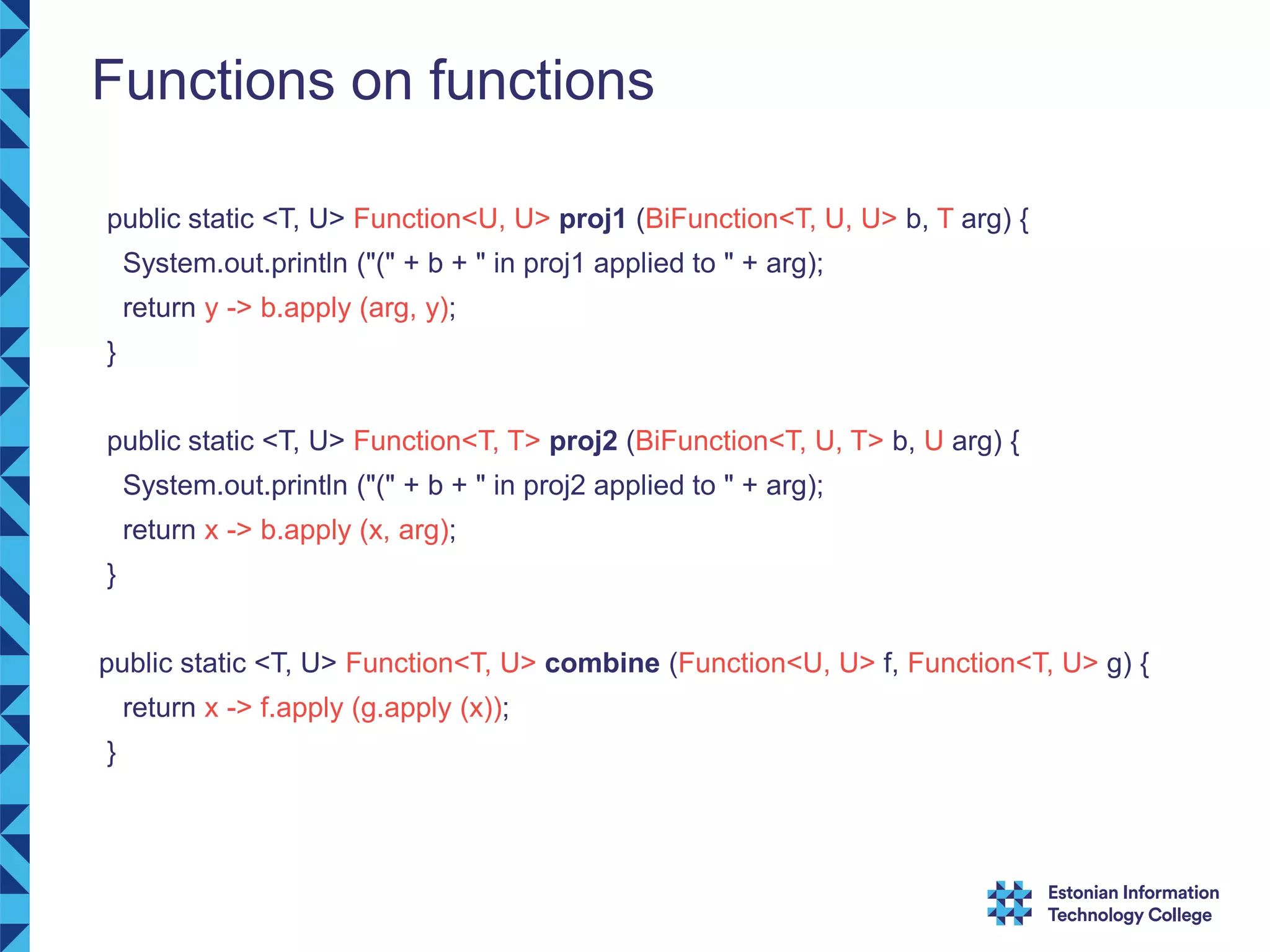 Functions on functions

public static <T, U> Function<U, U> proj1 (BiFunction<T, U, U> b, T arg) {
System.out.println ("(" + b + " in proj1 applied to " + arg);
return y -> b.apply (arg, y);
}

public static <T, U> Function<T, T> proj2 (BiFunction<T, U, T> b, U arg) {
System.out.println ("(" + b + " in proj2 applied to " + arg);
return x -> b.apply (x, arg);
}

public static <T, U> Function<T, U> combine (Function<U, U> f, Function<T, U> g) {
return x -> f.apply (g.apply (x));
}

Estonian Information Technology College